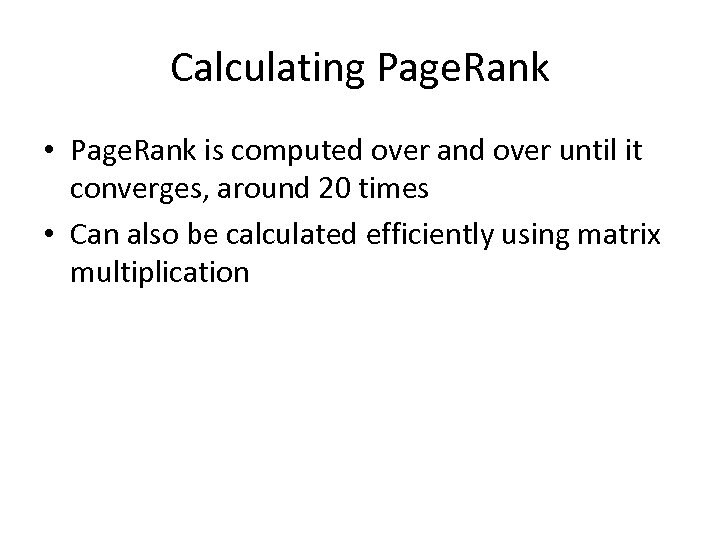 Calculating PageRank

• PageRank is computed over and over until it converges, around 20 times
• Can also be calculated efficiently using matrix multiplication